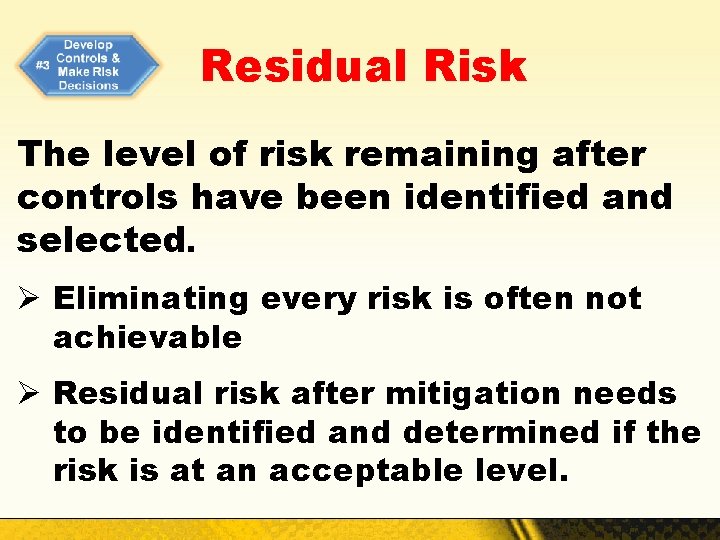 #3 Develop Controls & Make Risk Decisions

Residual Risk

The level of risk remaining after controls have been identified and selected.

➢ Eliminating every risk is often not achievable

➢ Residual risk after mitigation needs to be identified and determined if the risk is at an acceptable level.